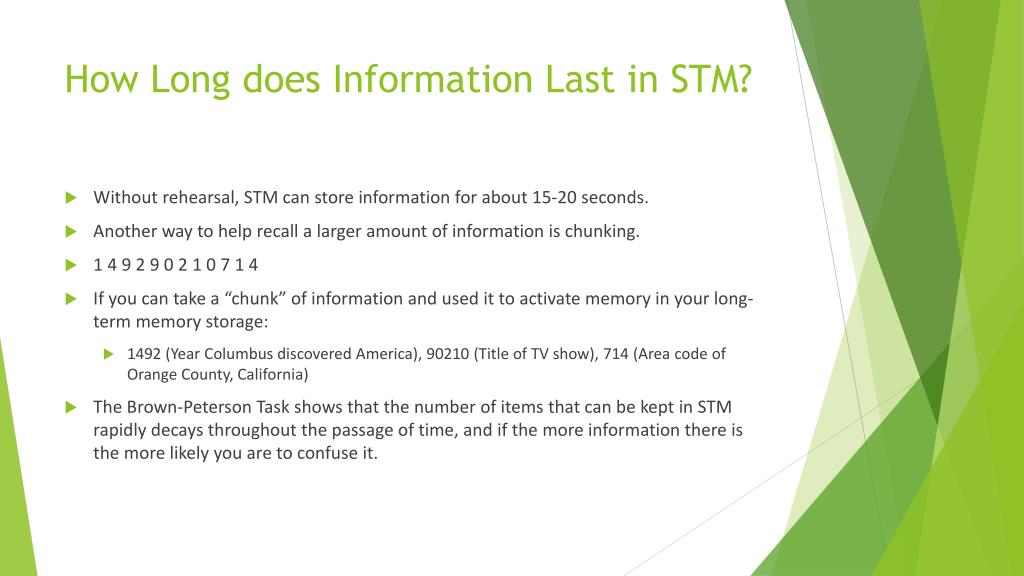 How Long does Information Last in STM?

Without rehearsal, STM can store information for about 15-20 seconds.

Another way to help recall a larger amount of information is chunking.

1 4 9 2 9 0 2 1 0 7 1 4

If you can take a “chunk” of information and used it to activate memory in your long-term memory storage:

1492 (Year Columbus discovered America), 90210 (Title of TV show), 714 (Area code of Orange County, California)

The Brown-Peterson Task shows that the number of items that can be kept in STM rapidly decays throughout the passage of time, and if the more information there is the more likely you are to confuse it.